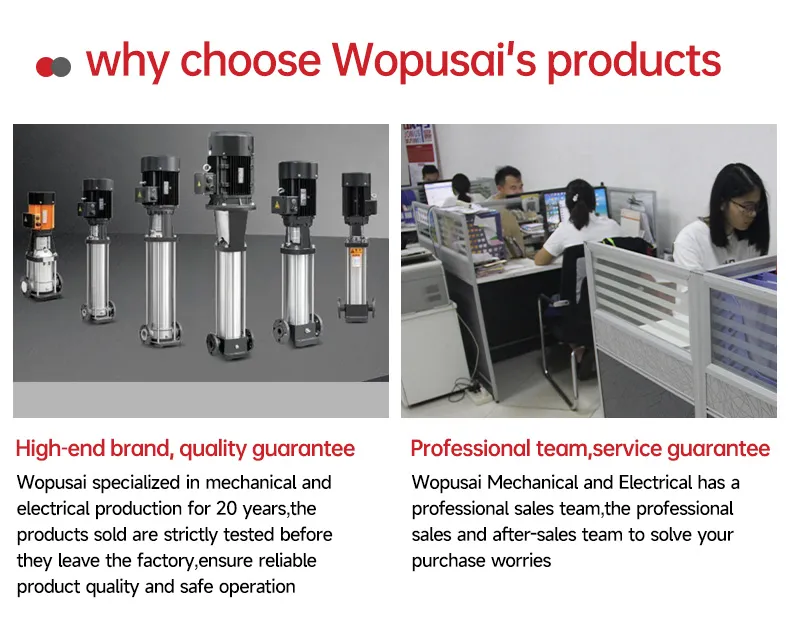 why choose Wopusai's products

High-end brand, quality guarantee

Wopusai specialized in mechanical and electrical production for 20 years,the products sold are strictly tested before they leave the factory,ensure reliable product quality and safe operation

Professional team,service guarantee

Wopusai Mechanical and Electrical has a professional sales team,the professional sales and after-sales team to solve your purchase worries